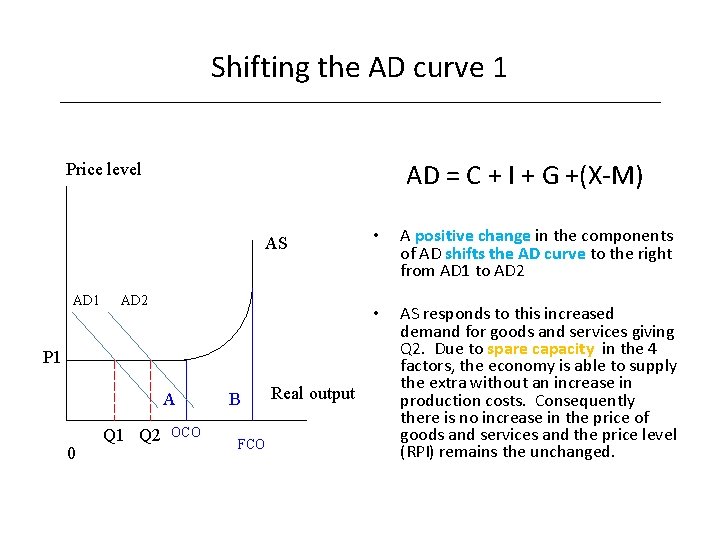 Shifting the AD curve 1

Price level

AS

AD1 AD2

P1

A

B

Real output

Q1 Q2 OCO

FCO

0

AD = C + I + G +(X-M)

• A positive change in the components of AD shifts the AD curve to the right from AD1 to AD2

• AS responds to this increased demand for goods and services giving Q2. Due to spare capacity in the 4 factors, the economy is able to supply the extra without an increase in production costs. Consequently there is no increase in the price of goods and services and the price level (RPI) remains the unchanged.